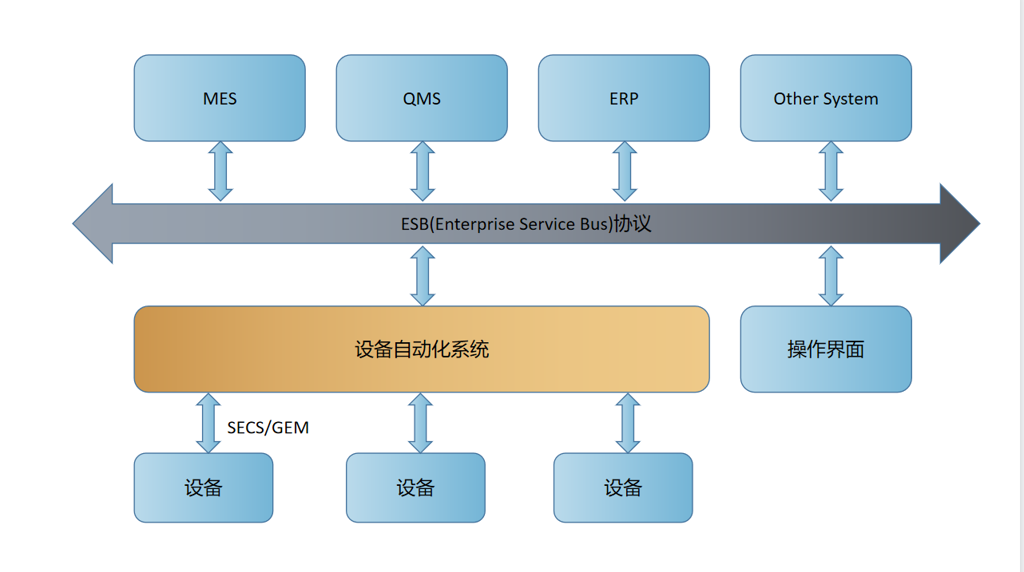 MES

QMS

ERP

Other System

ESB(Enterprise Service Bus)协议

设备自动化系统

操作界面

SECS/GEM

设备

设备

设备